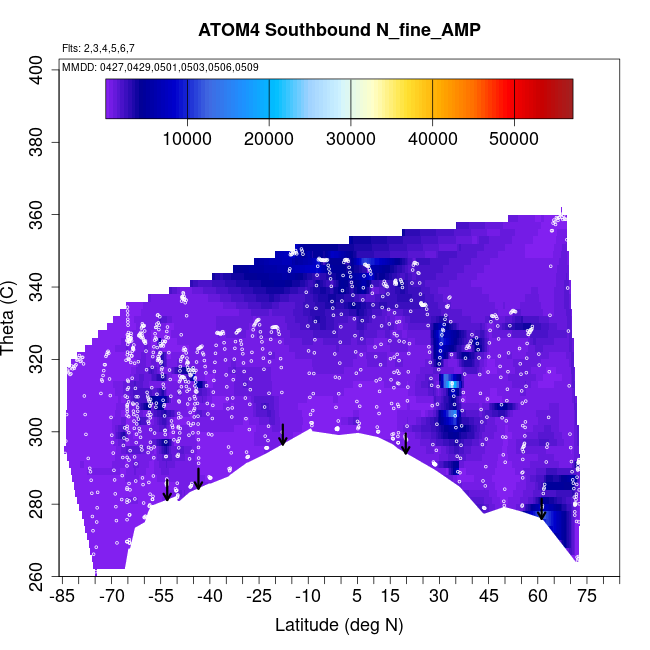 ATOM4 Southbound N_fine_AMP

Flts: 2,3,4,5,6,7

MMDD: 0427,0429,0501,0503,0506,0509

10000 20000 30000 40000 50000

Theta (C)

400
380
360
340
320
300
280
260

-85 -70 -55 -40 -25 -10 5 15 30 45 60 75

Latitude (deg N)